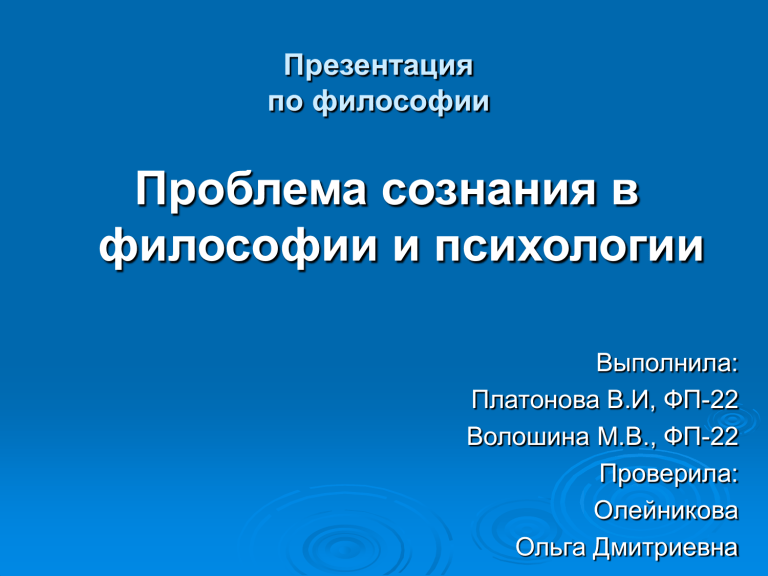 Презентация
по философии

Проблема сознания в философии и психологии

Выполнила:
Платонова В.И, ФП-22
Волошина М.В., ФП-22
Проверила:
Олейникова
Ольга Дмитриевна